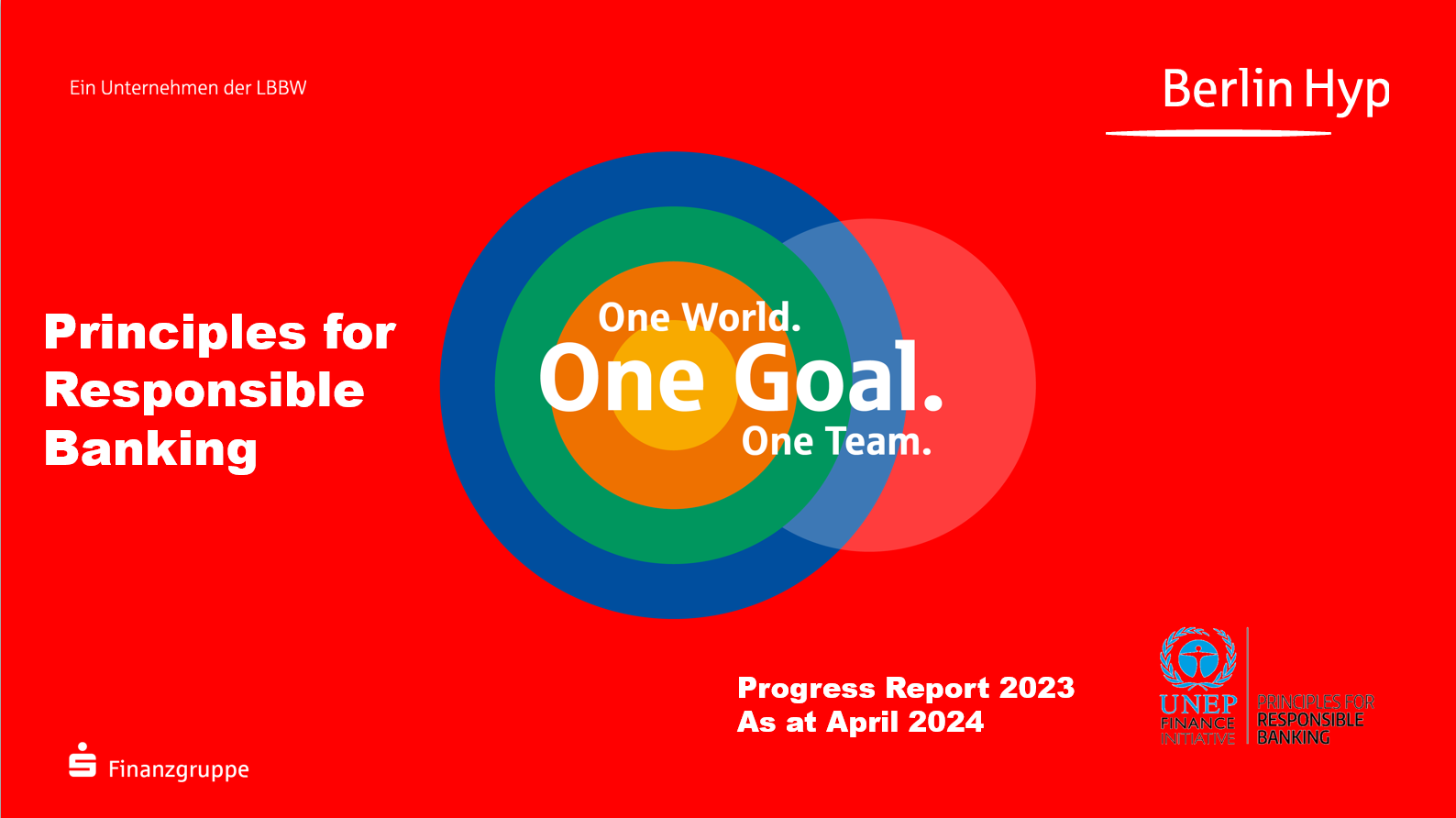 Ein Unternehmen der LBBW

Berlin Hyp

Principles for Responsible Banking

One World.
One Goal.
One Team.

Progress Report 2023
As at April 2024

UNEP
FINANCE
INITIATIVE

PRINCIPLES FOR
RESPONSIBLE
BANKING

Finanzgruppe